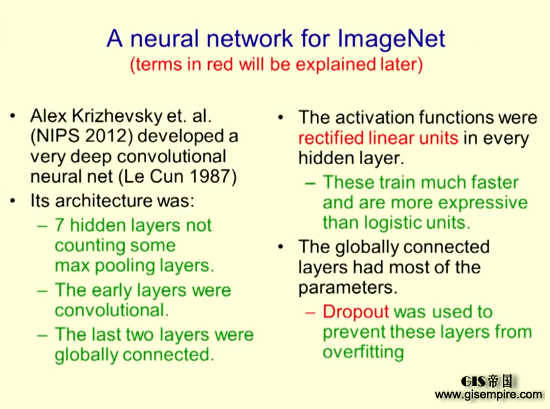 A neural network for ImageNet
(terms in red will be explained later)

• Alex Krizhevsky et. al. (NIPS 2012) developed a very deep convolutional neural net (Le Cun 1987)
• Its architecture was:
– 7 hidden layers not counting some max pooling layers.
– The early layers were convolutional.
– The last two layers were globally connected.

• The activation functions were rectified linear units in every hidden layer.
– These train much faster and are more expressive than logistic units.
• The globally connected layers had most of the parameters.
– Dropout was used to prevent these layers from overfitting

GIS帝国
www.gisempire.com